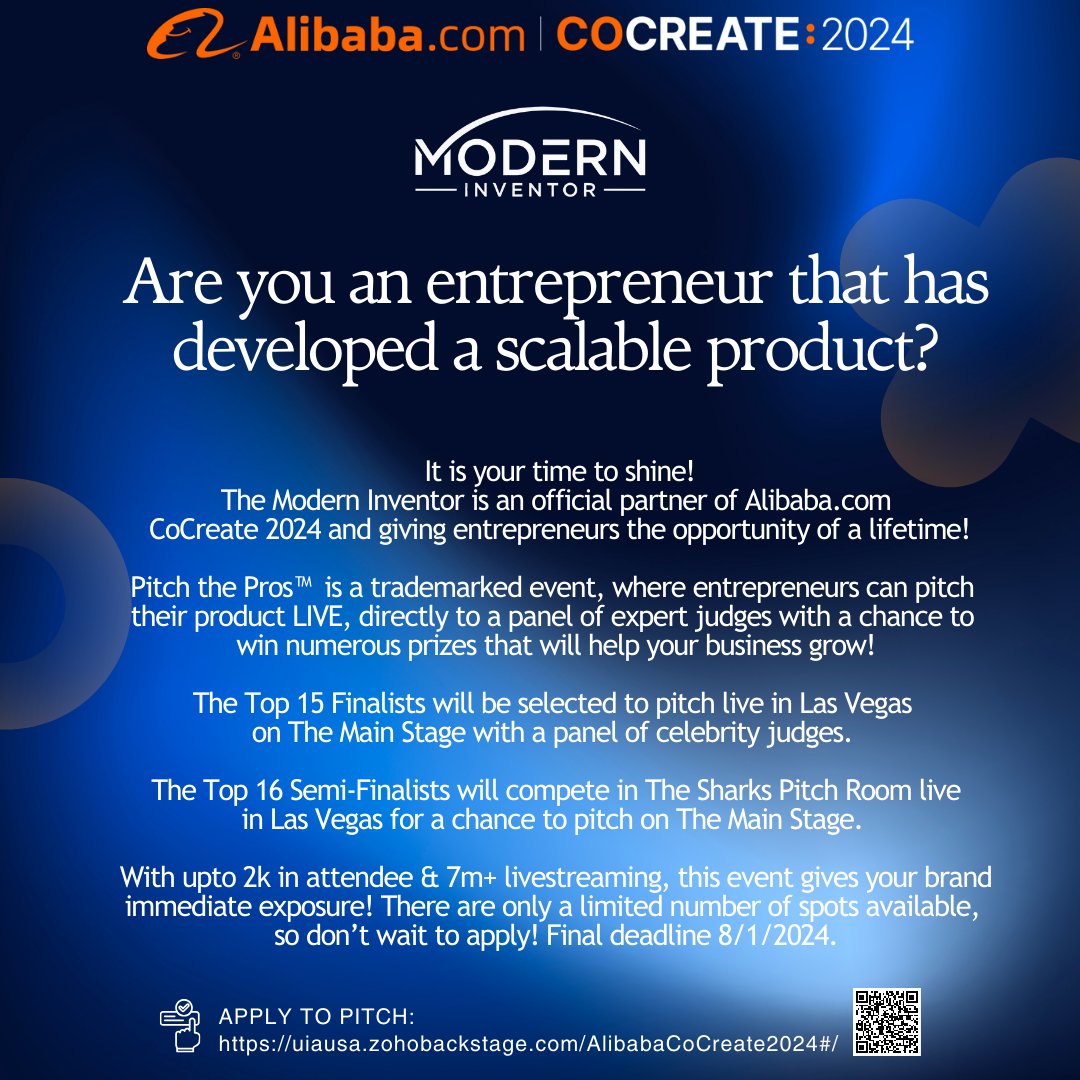 Alibaba.com | COCREATE:2024

MODERN
INVENTOR

Are you an entrepreneur that has developed a scalable product?

It is your time to shine!
The Modern Inventor is an official partner of Alibaba.com CoCreate 2024 and giving entrepreneurs the opportunity of a lifetime!

Pitch the Pros™ is a trademarked event, where entrepreneurs can pitch their product LIVE, directly to a panel of expert judges with a chance to win numerous prizes that will help your business grow!

The Top 15 Finalists will be selected to pitch live in Las Vegas on The Main Stage with a panel of celebrity judges.

The Top 16 Semi-Finalists will compete in The Sharks Pitch Room live in Las Vegas for a chance to pitch on The Main Stage.

With upto 2k in attendee & 7m+ livestreaming, this event gives your brand immediate exposure! There are only a limited number of spots available, so don't wait to apply! Final deadline 8/1/2024.

APPLY TO PITCH:
https://uiausa.zohobackstage.com/AlibabaCoCreate2024#/